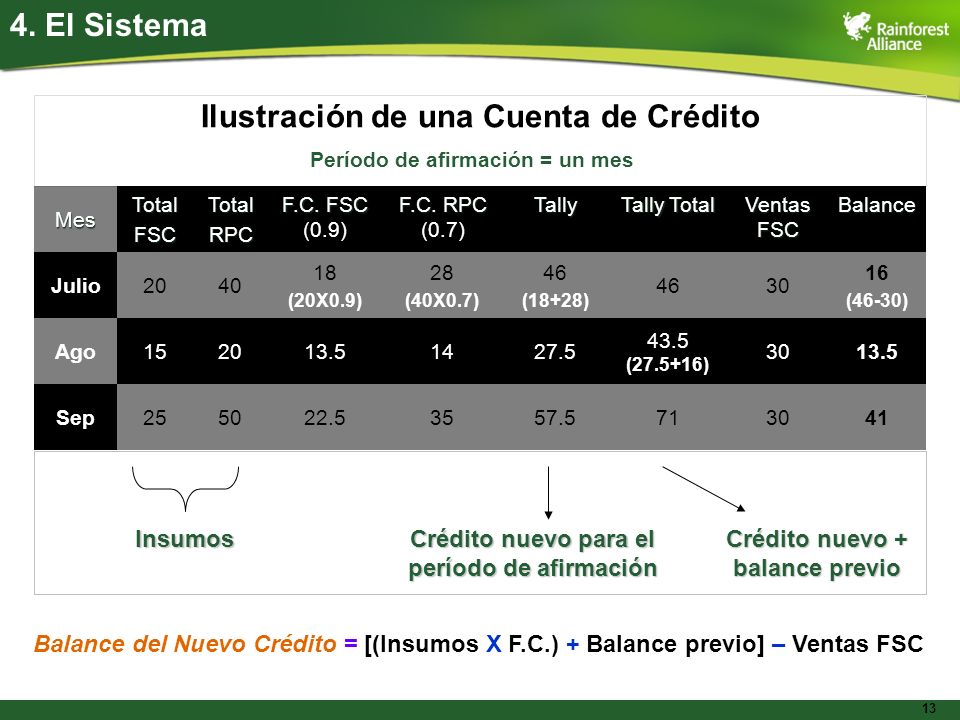 4. El Sistema

Rainforest Alliance

Ilustración de una Cuenta de Crédito

Período de afirmación = un mes

| Mes | Total FSC | Total RPC | F.C. FSC (0.9) | F.C. RPC (0.7) | Tally | Tally Total | Ventas FSC | Balance |
|---|---|---|---|---|---|---|---|---|
| Julio | 20 | 40 | 18 (20X0.9) | 28 (40X0.7) | 46 (18+28) | 46 | 30 | 16 (46-30) |
| Ago | 15 | 20 | 13.5 | 14 | 27.5 | 43.5 (27.5+16) | 30 | 13.5 |
| Sep | 25 | 50 | 22.5 | 35 | 57.5 | 71 | 30 | 41 |

Insumos

Crédito nuevo para el período de afirmación

Crédito nuevo + balance previo

Balance del Nuevo Crédito = [(Insumos X F.C.) + Balance previo] – Ventas FSC

13